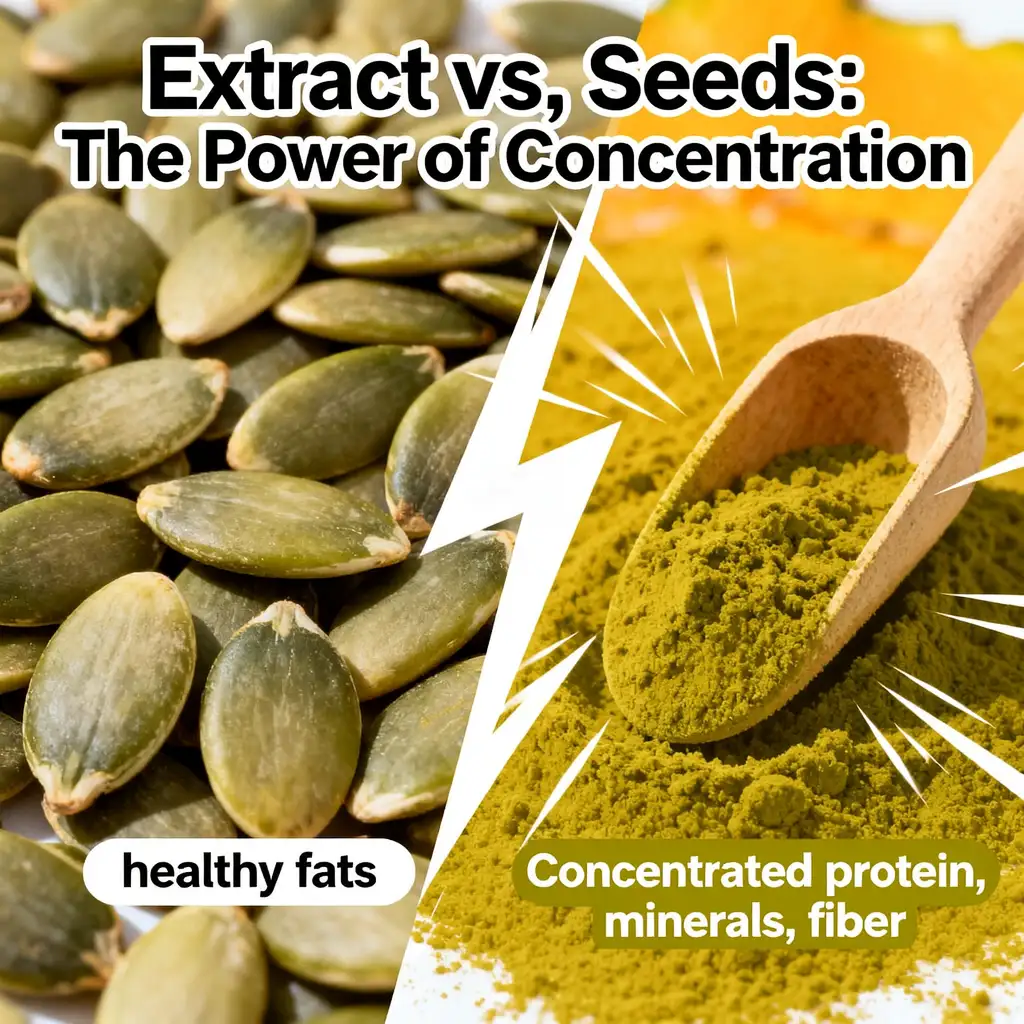 Extract vs, Seeds:
The Power of Concentration

healthy fats

Concentrated protein, minerals, fiber